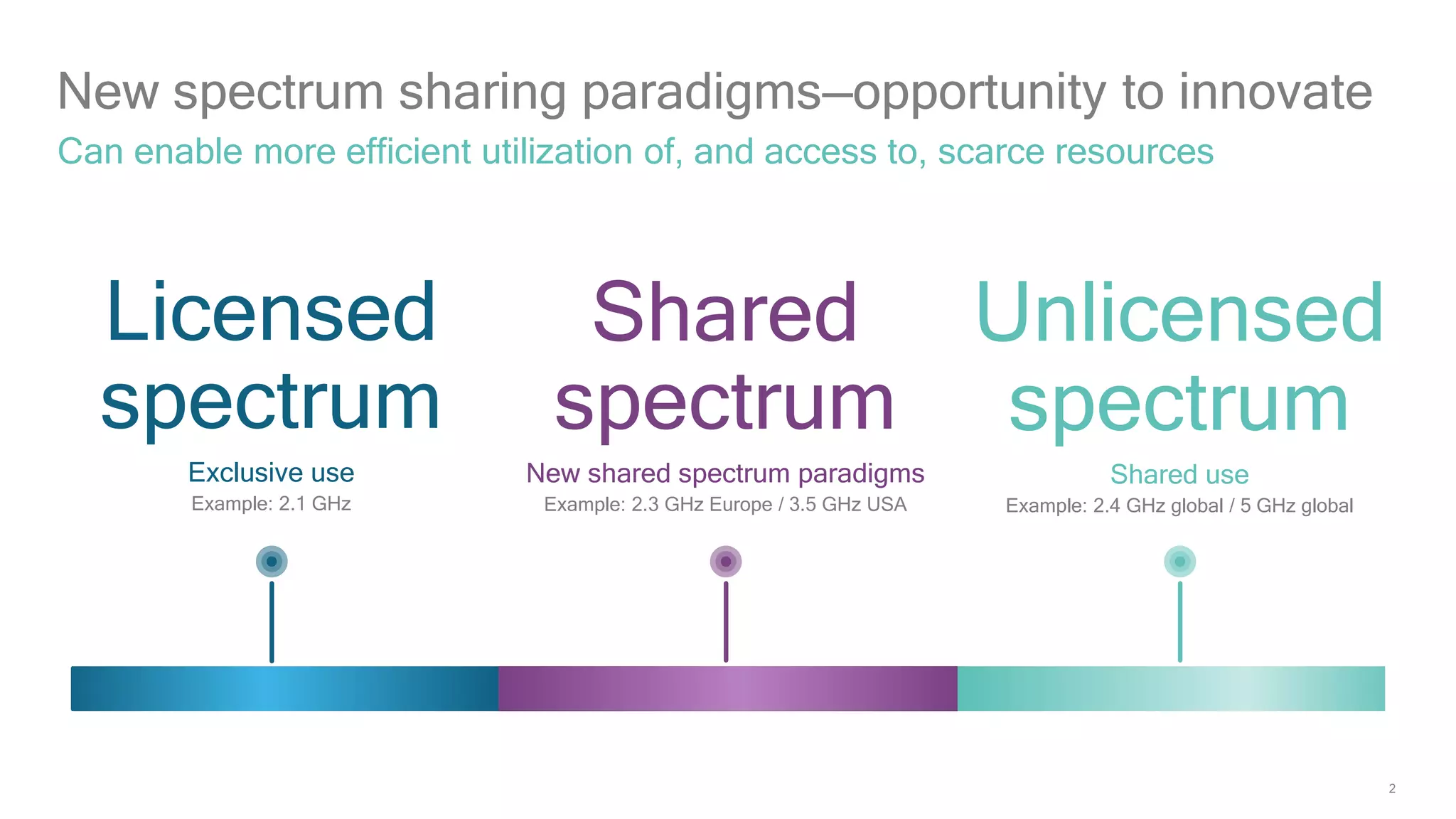 New spectrum sharing paradigms—opportunity to innovate

Can enable more efficient utilization of, and access to, scarce resources

Licensed spectrum

Exclusive use

Example: 2.1 GHz

Shared spectrum

New shared spectrum paradigms

Example: 2.3 GHz Europe / 3.5 GHz USA

Unlicensed spectrum

Shared use

Example: 2.4 GHz global / 5 GHz global

2